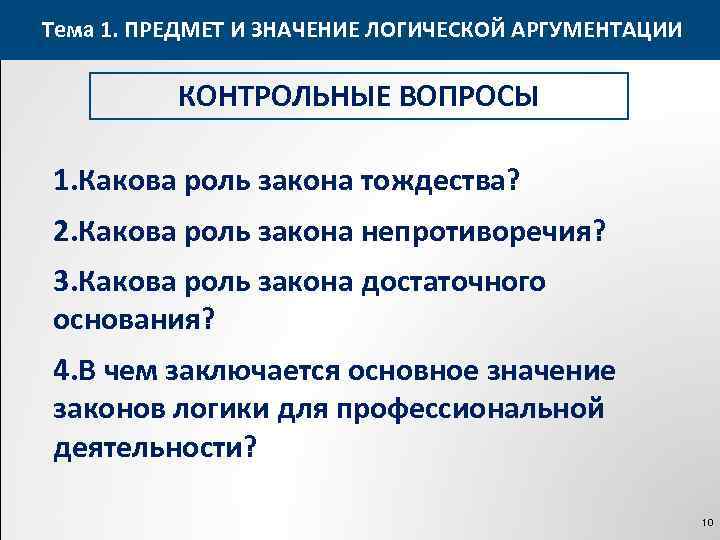 Тема 1. ПРЕДМЕТ И ЗНАЧЕНИЕ ЛОГИЧЕСКОЙ АРГУМЕНТАЦИИ

КОНТРОЛЬНЫЕ ВОПРОСЫ

1.Какова роль закона тождества?

2.Какова роль закона непротиворечия?

3.Какова роль закона достаточного основания?

4.В чем заключается основное значение законов логики для профессиональной деятельности?

10